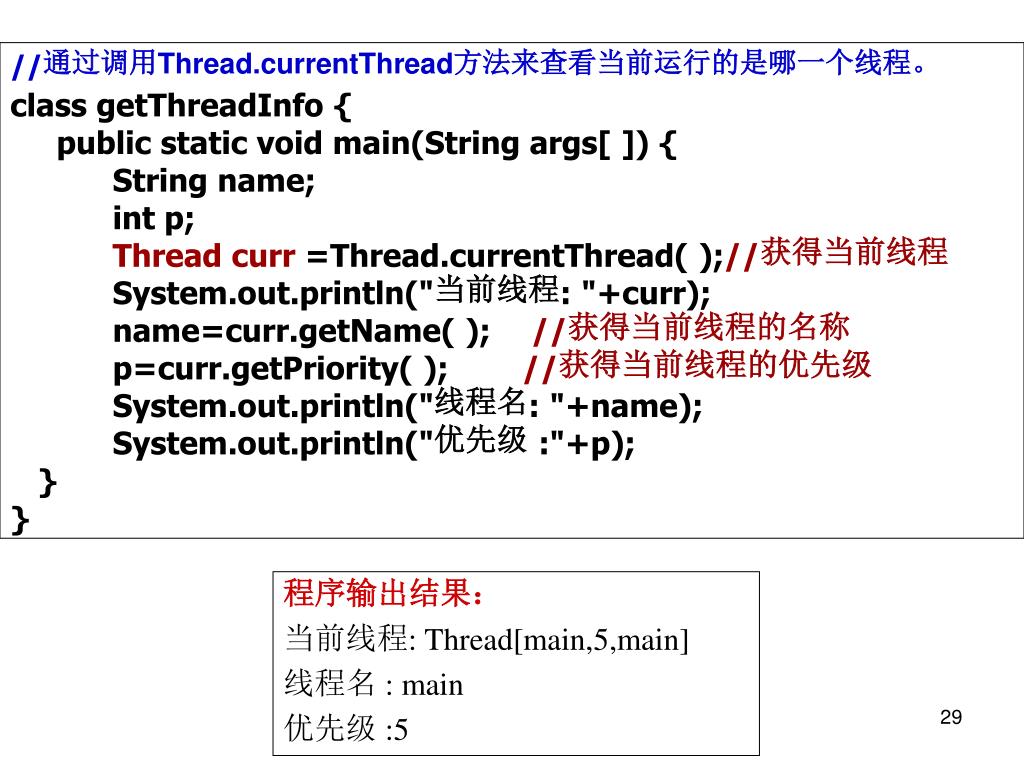 //通过调用Thread.currentThread方法来查看当前运行的是哪一个线程。
class getThreadInfo {
public static void main(String args[ ]) {
String name;
int p;
Thread curr =Thread.currentThread( );//获得当前线程
System.out.println("当前线程: "+curr);
name=curr.getName( ); //获得当前线程的名称
p=curr.getPriority( ); //获得当前线程的优先级
System.out.println("线程名: "+name);
System.out.println("优先级 :"+p);
}
}

程序输出结果：
当前线程: Thread[main,5,main]
线程名 : main
优先级 :5

29